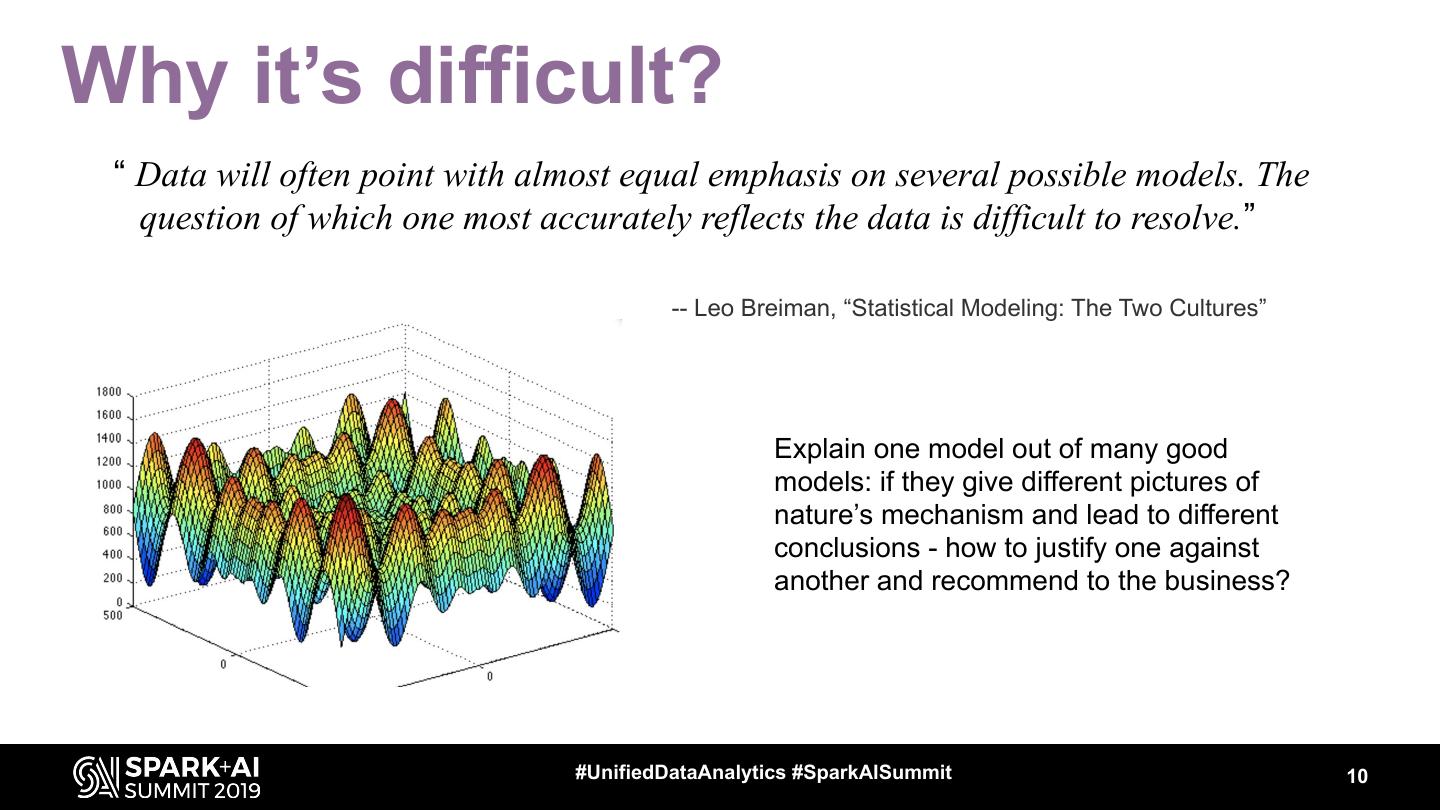 Why it’s difficult?

“ Data will often point with almost equal emphasis on several possible models. The question of which one most accurately reflects the data is difficult to resolve.”

-- Leo Breiman, “Statistical Modeling: The Two Cultures”

1800
1600
1400
1200
1000
800
600
400
200
0
500
0
0

Explain one model out of many good models: if they give different pictures of nature’s mechanism and lead to different conclusions - how to justify one against another and recommend to the business?

SPARK+AI SUMMIT 2019

#UnifiedDataAnalytics #SparkAISummit

10